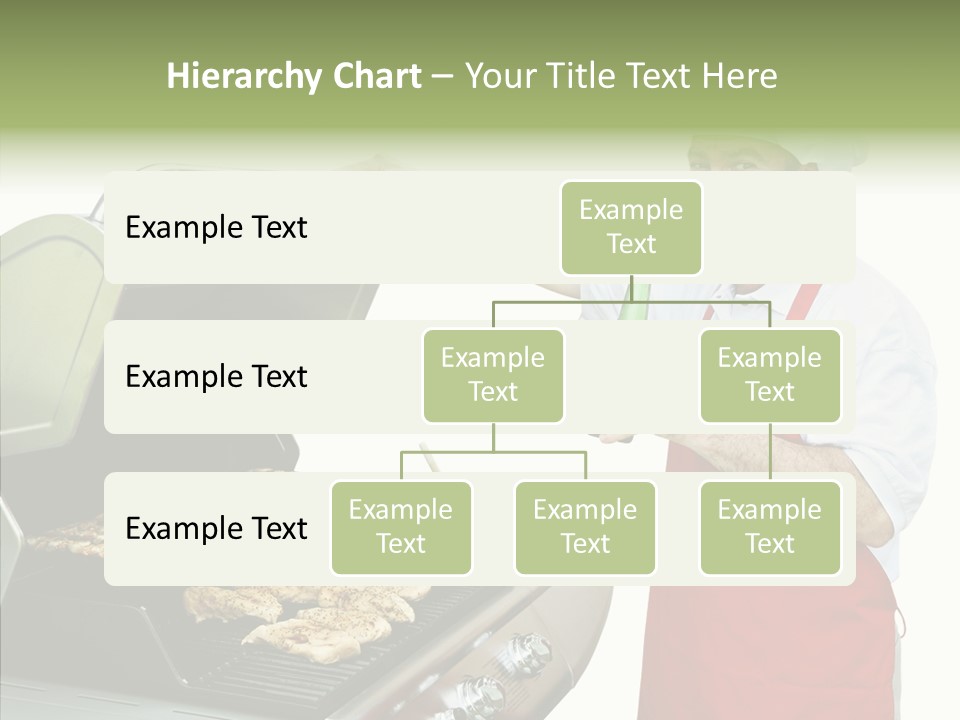 Hierarchy Chart – Your Title Text Here

Example Text

Example Text

Example Text

Example Text

Example Text

Example Text

Example Text

Example Text

Example Text